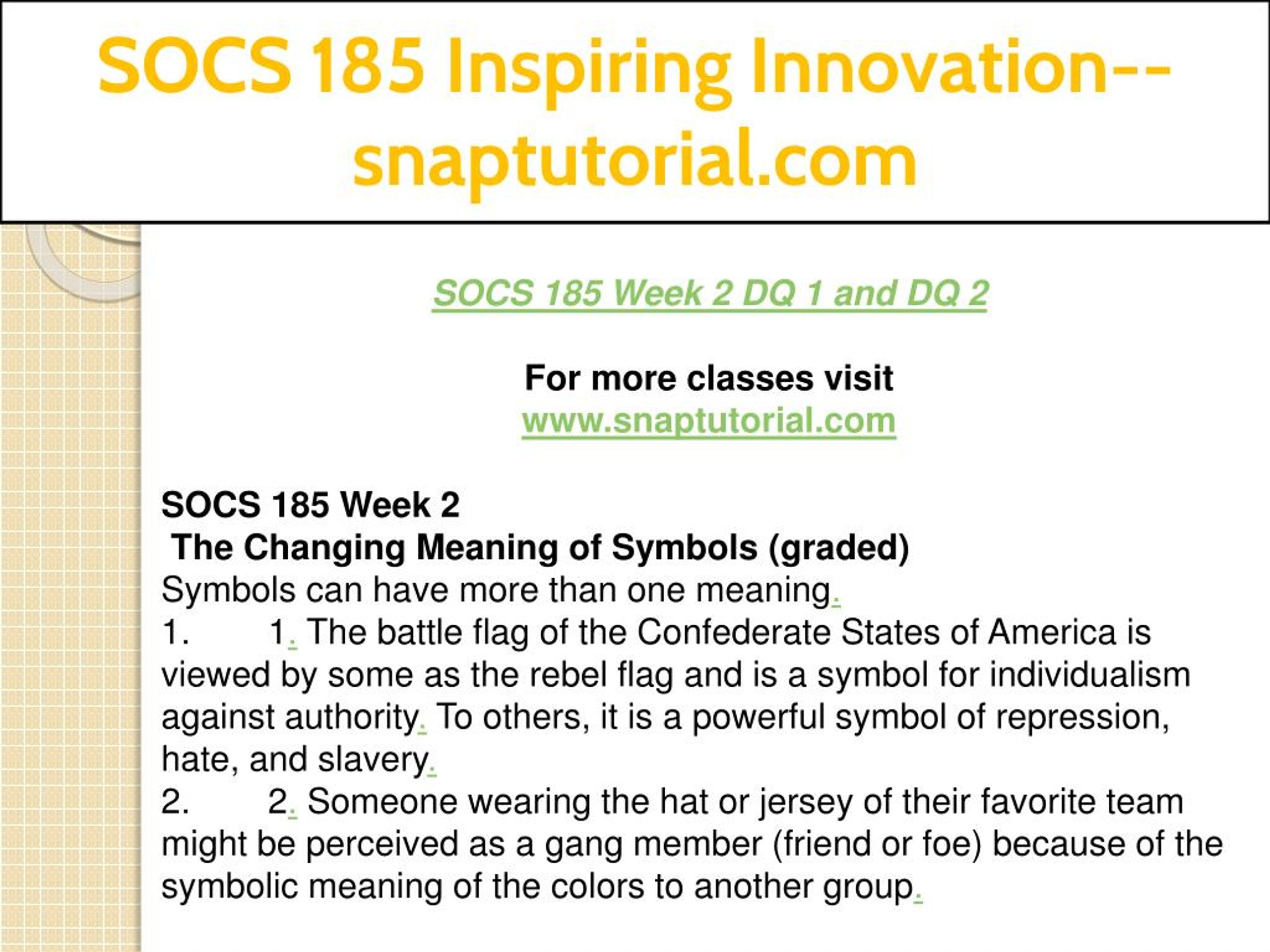 SOCS 185 Inspiring Innovation--snaptutorial.com

SOCS 185 Week 2 DQ 1 and DQ 2

For more classes visit
www.snaptutorial.com

SOCS 185 Week 2
The Changing Meaning of Symbols (graded)
Symbols can have more than one meaning.
1. 1. The battle flag of the Confederate States of America is viewed by some as the rebel flag and is a symbol for individualism against authority. To others, it is a powerful symbol of repression, hate, and slavery.
2. 2. Someone wearing the hat or jersey of their favorite team might be perceived as a gang member (friend or foe) because of the symbolic meaning of the colors to another group.